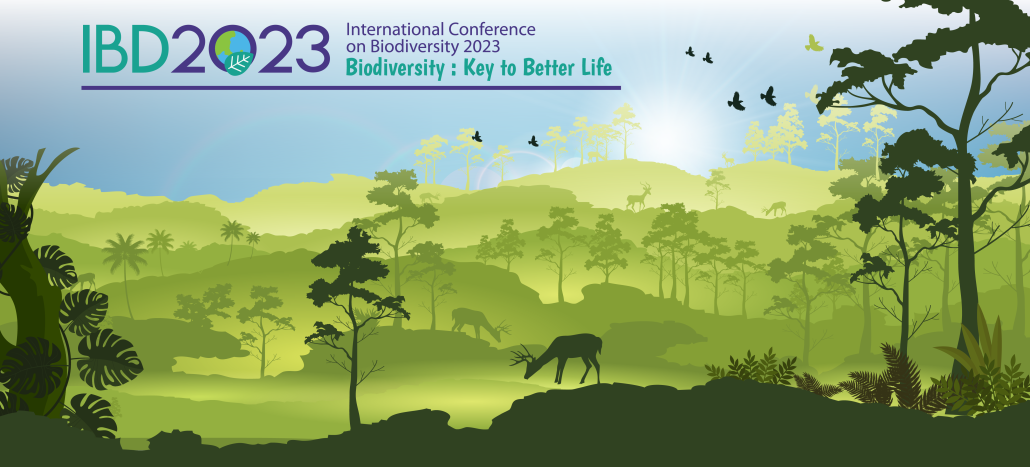 IBD2023
International Conference on Biodiversity 2023
Biodiversity : Key to Better Life